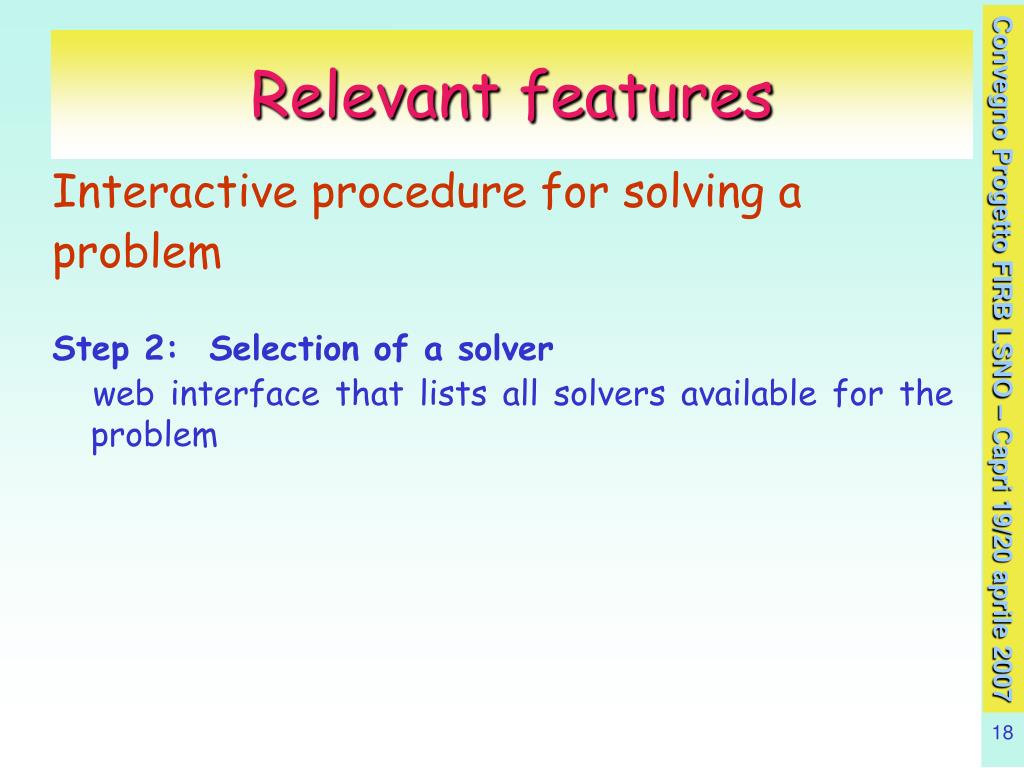 Relevant features

Interactive procedure for solving a problem

Step 2: Selection of a solver
web interface that lists all solvers available for the problem

Convegno Progetto FIRB LSNO – Capri 19/20 aprile 2007

18